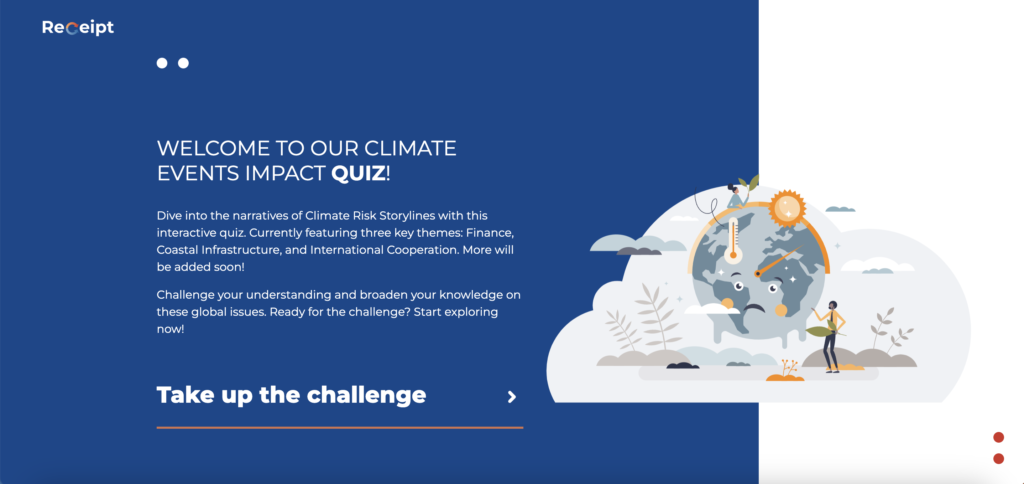 Receipt

WELCOME TO OUR CLIMATE EVENTS IMPACT QUIZ!

Dive into the narratives of Climate Risk Storylines with this interactive quiz. Currently featuring three key themes: Finance, Coastal Infrastructure, and International Cooperation. More will be added soon!

Challenge your understanding and broaden your knowledge on these global issues. Ready for the challenge? Start exploring now!

Take up the challenge